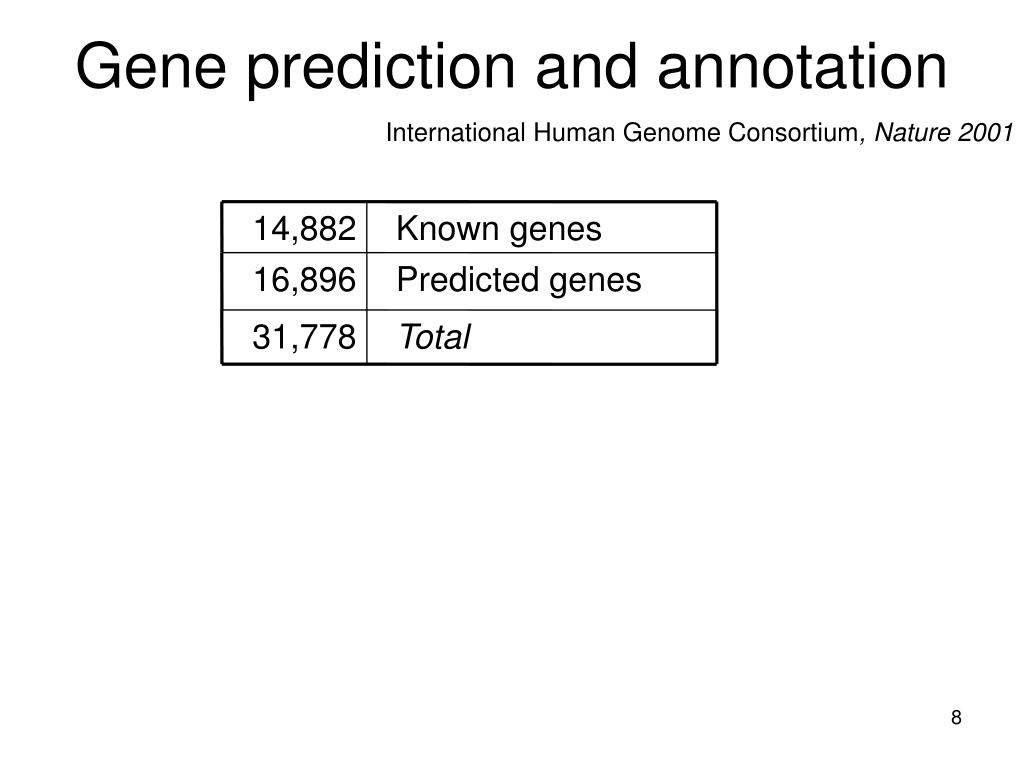 Gene prediction and annotation

International Human Genome Consortium, Nature 2001

| 14,882 | Known genes |
|---|---|
| 16,896 | Predicted genes |
| 31,778 | Total |

8